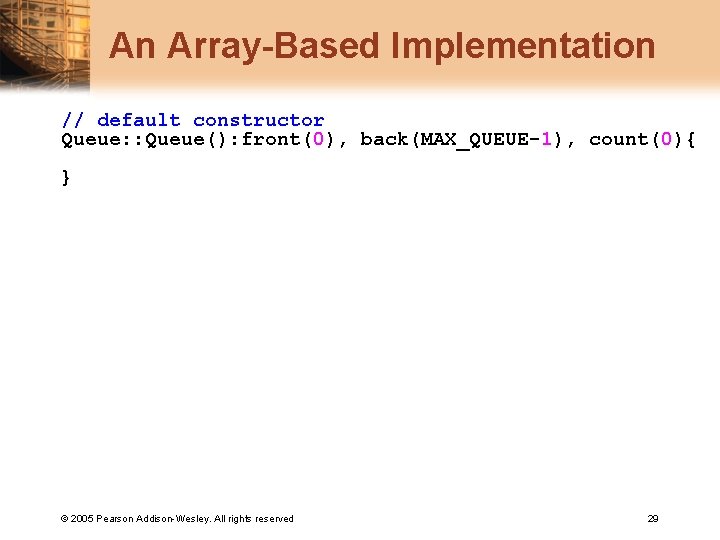 An Array-Based Implementation

// default constructor
Queue::Queue():front(0), back(MAX_QUEUE-1), count(0){

}

© 2005 Pearson Addison-Wesley. All rights reserved

29